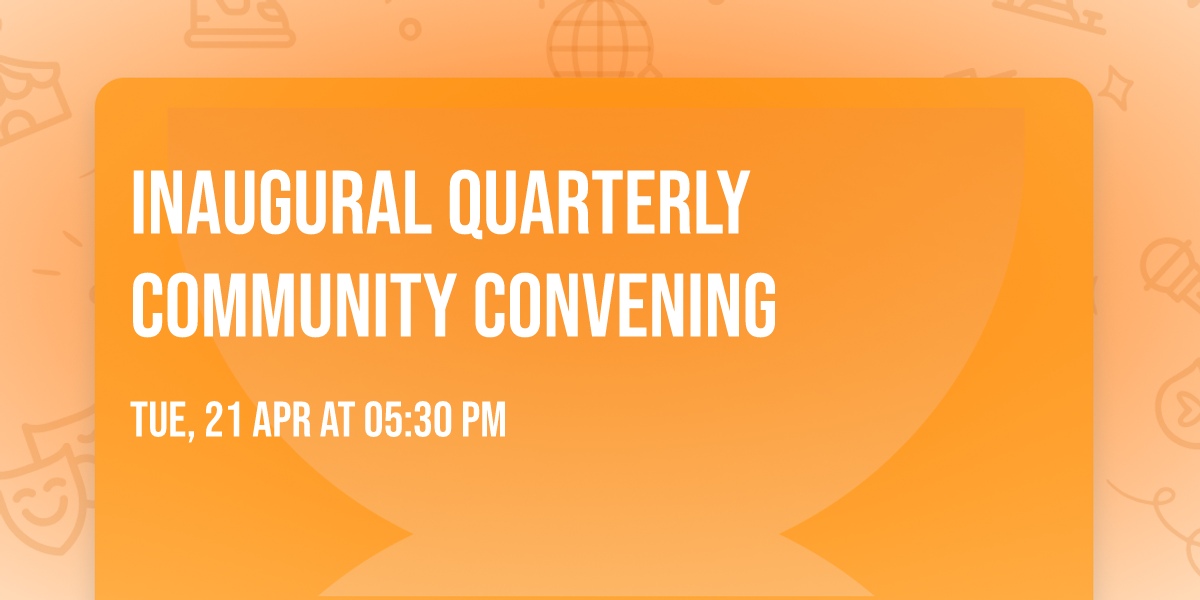 INAUGURAL QUARTERLY COMMUNITY CONVENING

TUE, 21 APR AT 05:30 PM